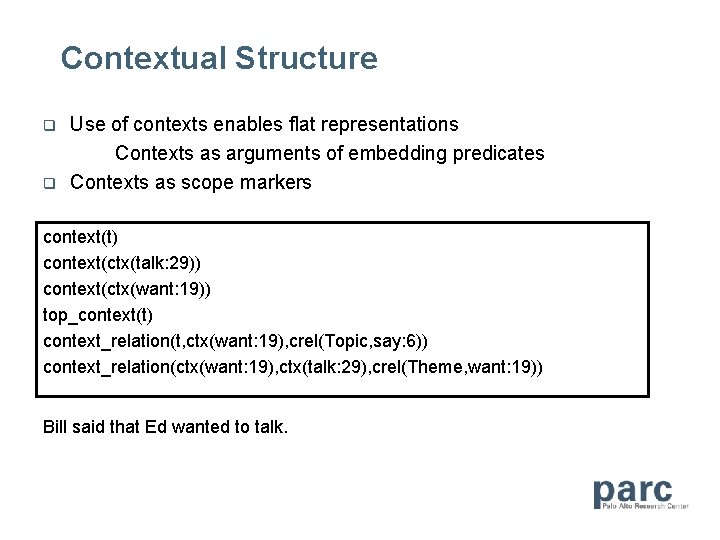 Contextual Structure

❑ Use of contexts enables flat representations

Contexts as arguments of embedding predicates

❑ Contexts as scope markers

context(t)
context(ctx(talk:29))
context(ctx(want:19))
top_context(t)
context_relation(t,ctx(want:19),crel(Topic,say:6))
context_relation(ctx(want:19),ctx(talk:29),crel(Theme,want:19))

Bill said that Ed wanted to talk.

parc
Palo Alto Research Center